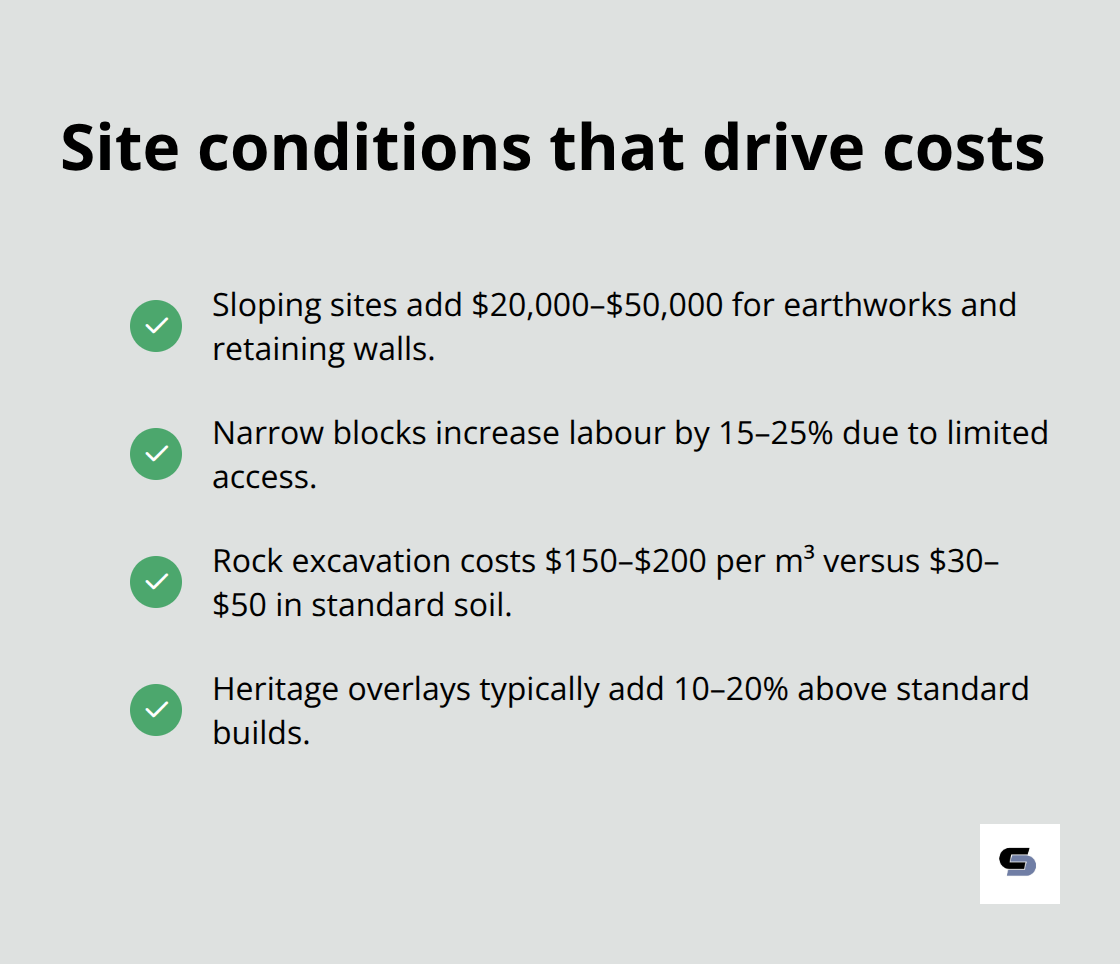 Site conditions that drive costs

Sloping sites add \$20,000–\$50,000 for earthworks and retaining walls.

Narrow blocks increase labour by 15–25% due to limited access.

Rock excavation costs \$150–\$200 per m³ versus \$30–\$50 in standard soil.

Heritage overlays typically add 10–20% above standard builds.